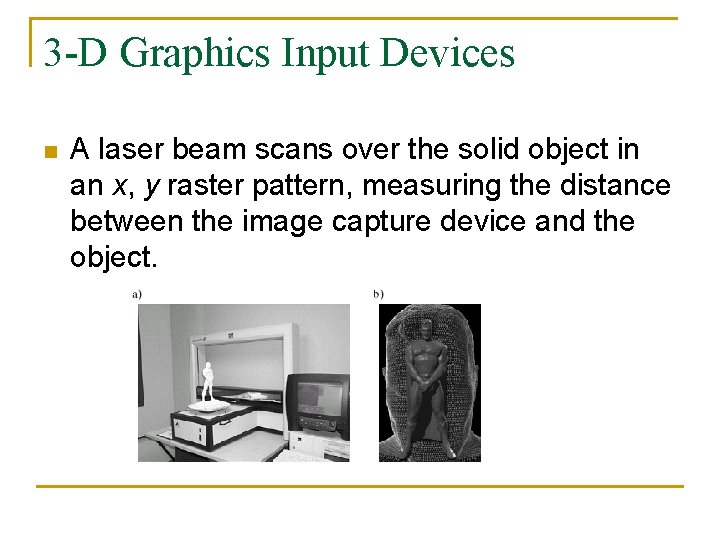 3-D Graphics Input Devices

A laser beam scans over the solid object in an $x$, $y$ raster pattern, measuring the distance between the image capture device and the object.

a)

b)